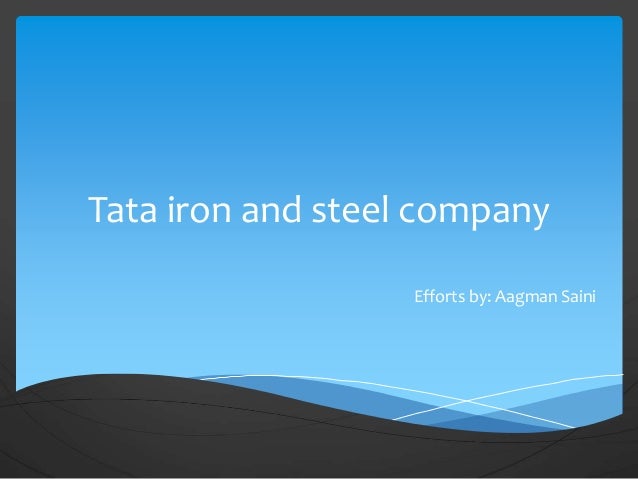 Tata iron and steel company

Efforts by: Aagman Saini